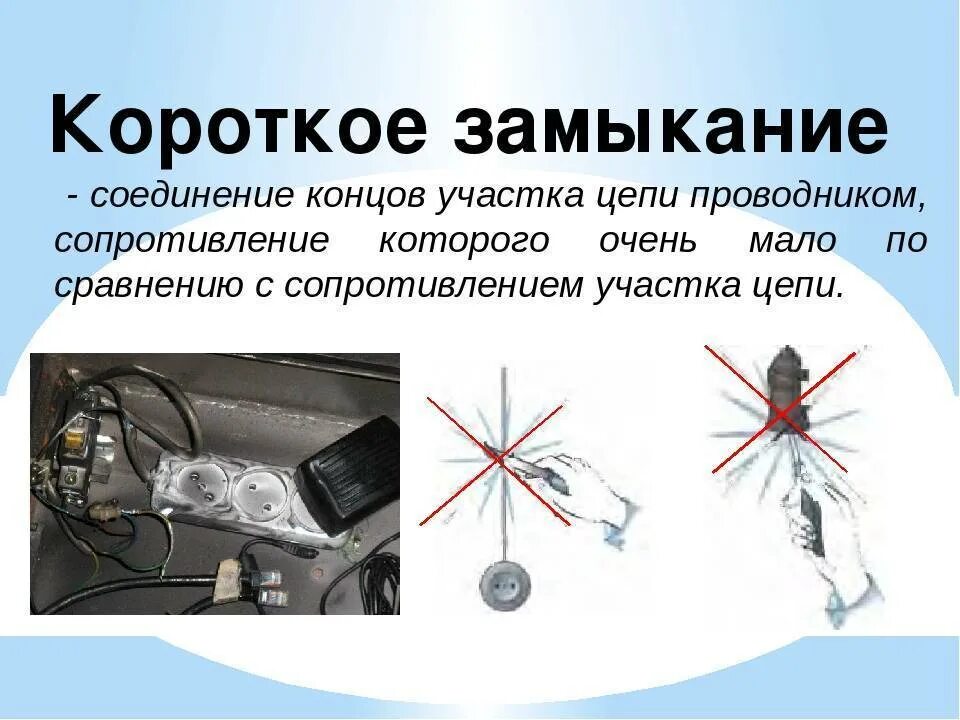 Короткое замыкание

- соединение концов участка цепи проводником, сопротивление которого очень мало по сравнению с сопротивлением участка цепи.